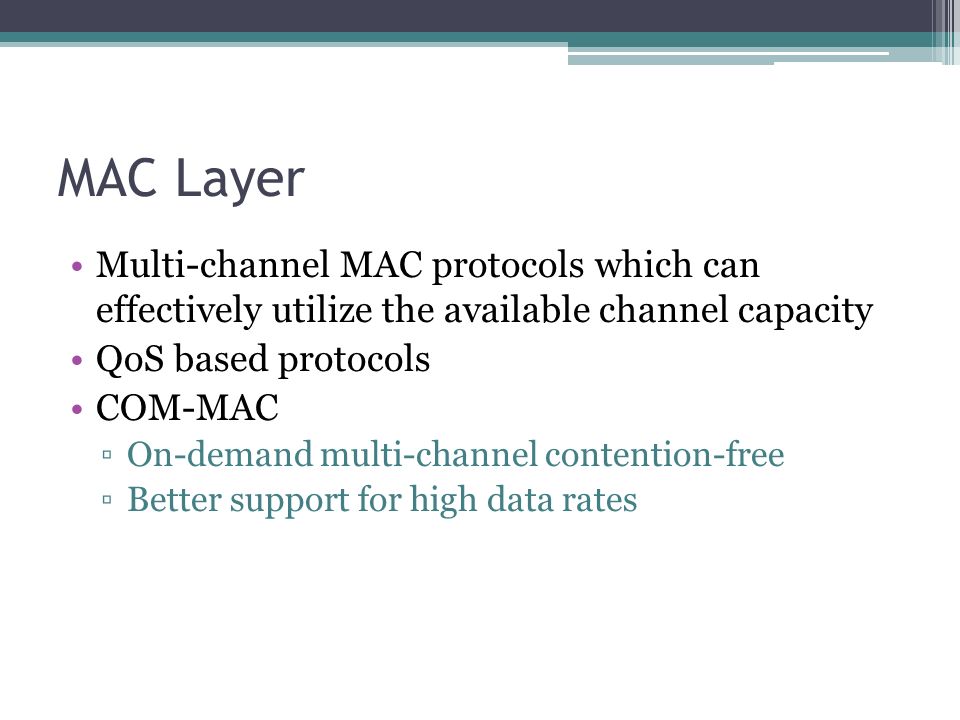 MAC Layer

• Multi-channel MAC protocols which can effectively utilize the available channel capacity
• QoS based protocols
• COM-MAC
 ▫ On-demand multi-channel contention-free
 ▫ Better support for high data rates